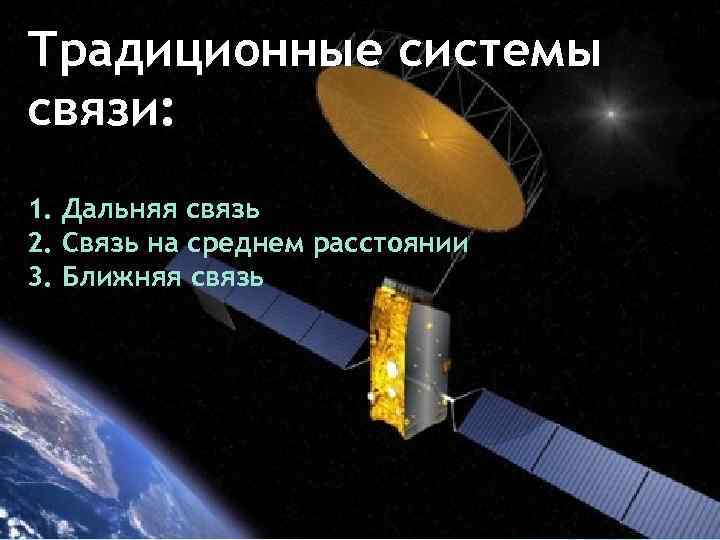 Традиционные системы связи:

1. Дальняя связь
2. Связь на среднем расстоянии
3. Ближняя связь